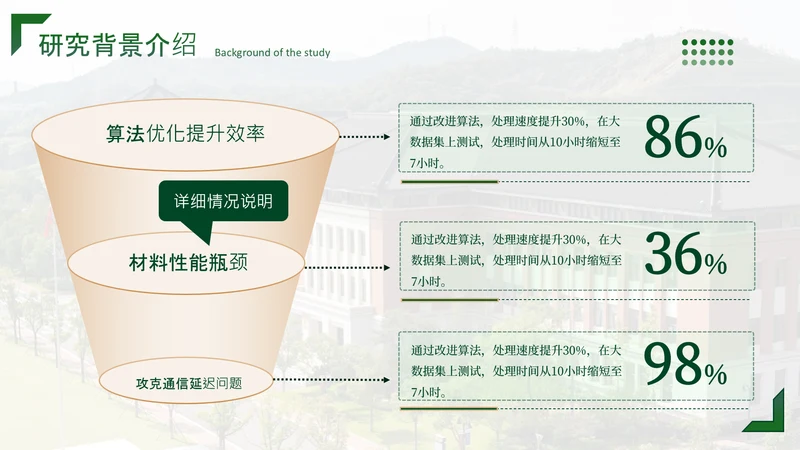 研究背景介绍 Background of the study

算法优化提升效率

详细情况说明

材料性能瓶颈

攻克通信延迟问题

通过改进算法，处理速度提升30%，在大数据集上测试，处理时间从10小时缩短至7小时。

86%

通过改进算法，处理速度提升30%，在大数据集上测试，处理时间从10小时缩短至7小时。

36%

通过改进算法，处理速度提升30%，在大数据集上测试，处理时间从10小时缩短至7小时。

98%